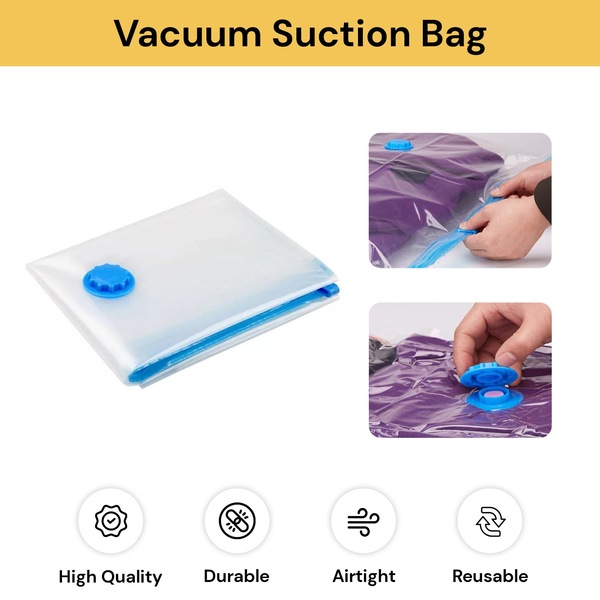 Vacuum Suction Bag

High Quality

Durable

Airtight

Reusable